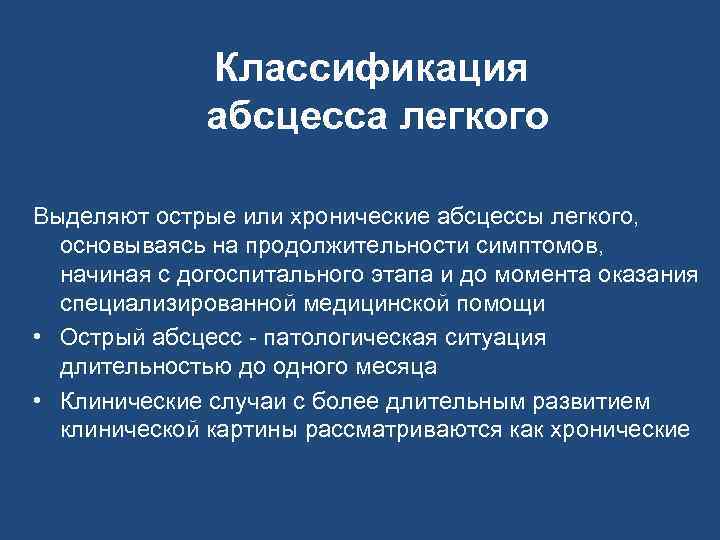 Классификация абсцесса легкого

Выделяют острые или хронические абсцессы легкого, основываясь на продолжительности симптомов, начиная с догоспитального этапа и до момента оказания специализированной медицинской помощи

• Острый абсцесс - патологическая ситуация длительностью до одного месяца
• Клинические случаи с более длительным развитием клинической картины рассматриваются как хронические